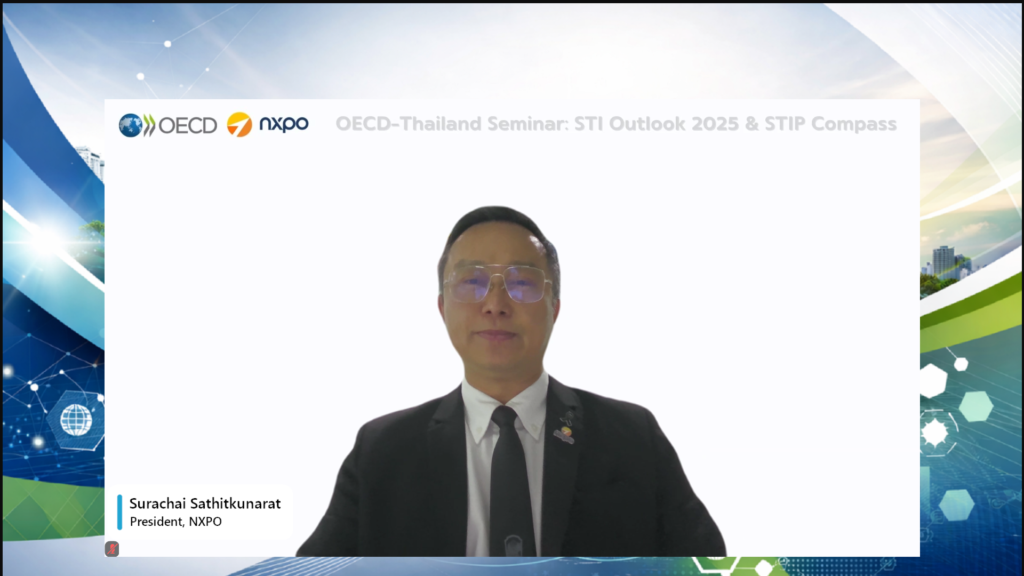 OECD nxpo OECD-Thailand Seminar: STI Outlook 2025 & STIP Compass

Surachai Sathitkunarat
President, NXPO